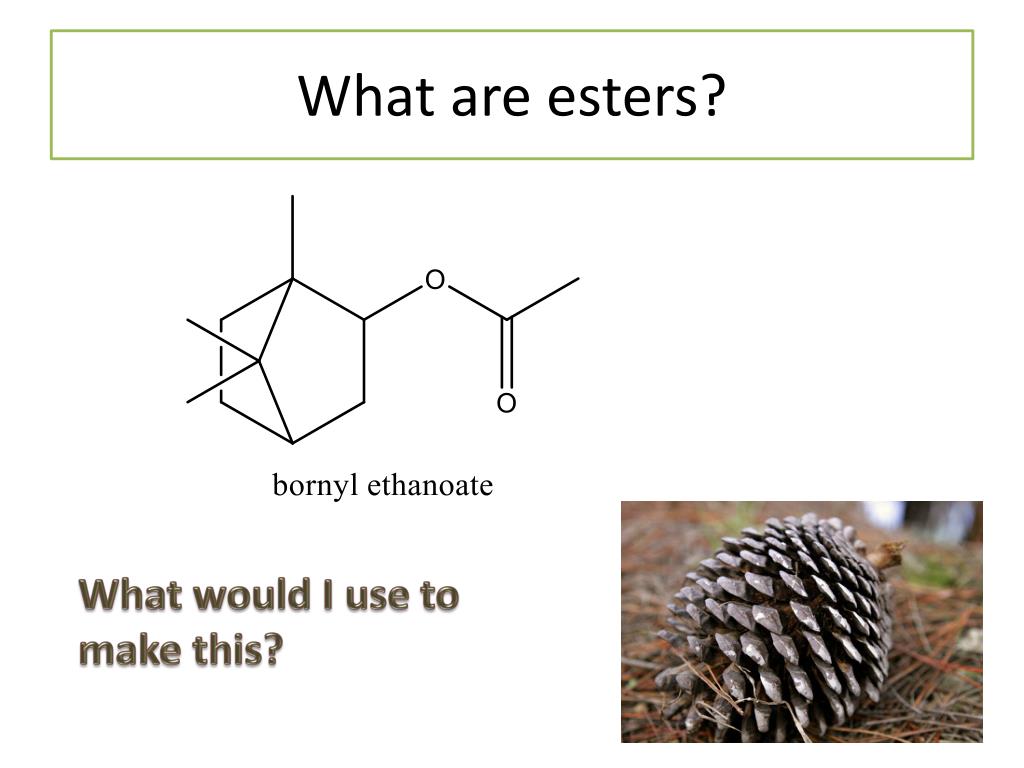 What are esters?

O

O

bornyl ethanoate

What would I use to make this?